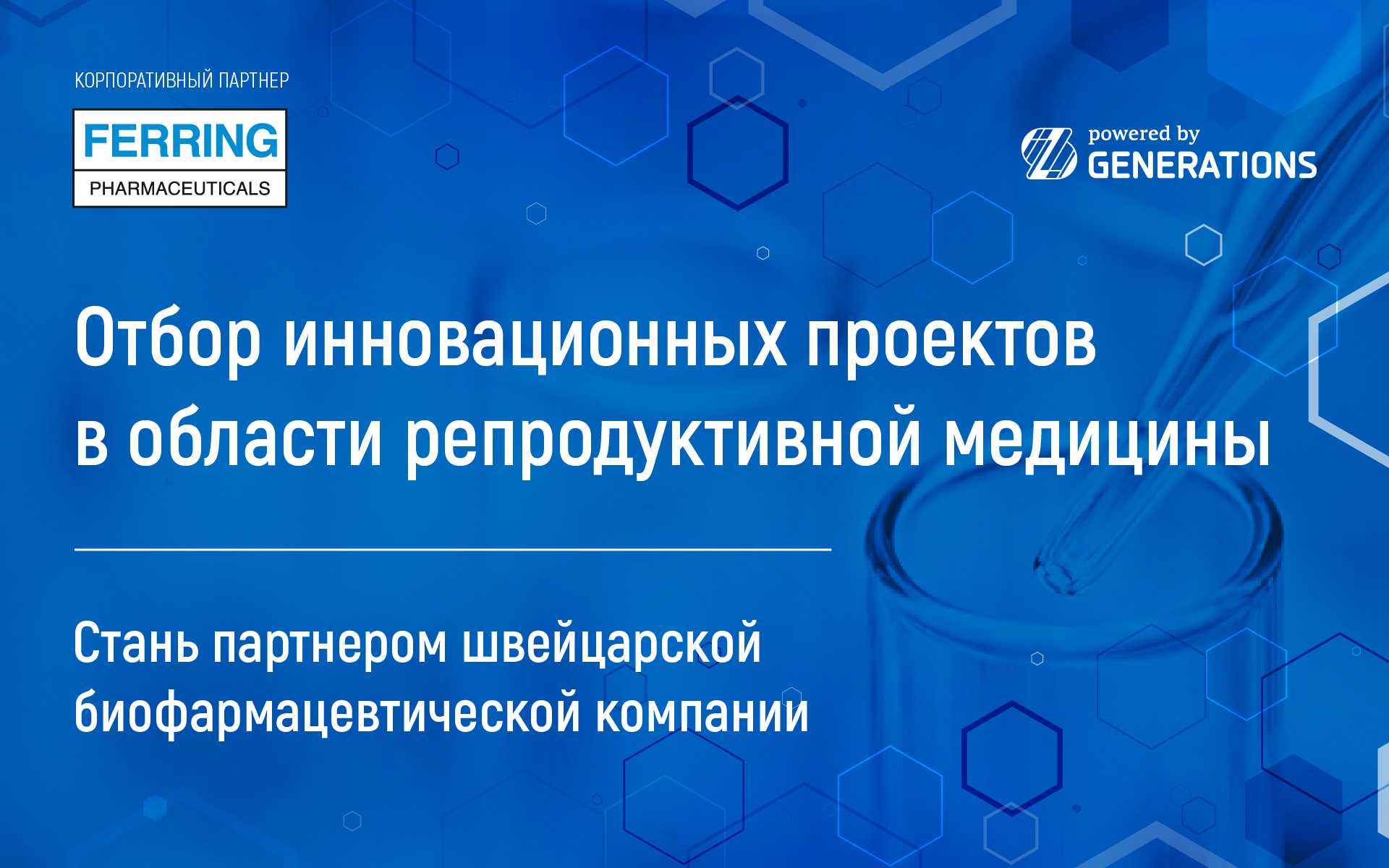 КОРПОРАТИВНЫЙ ПАРТНЕР

FERRING
PHARMACEUTICALS

powered by
GENERATIONS

Отбор инновационных проектов в области репродуктивной медицины

Стань партнером швейцарской биофармацевтической компании